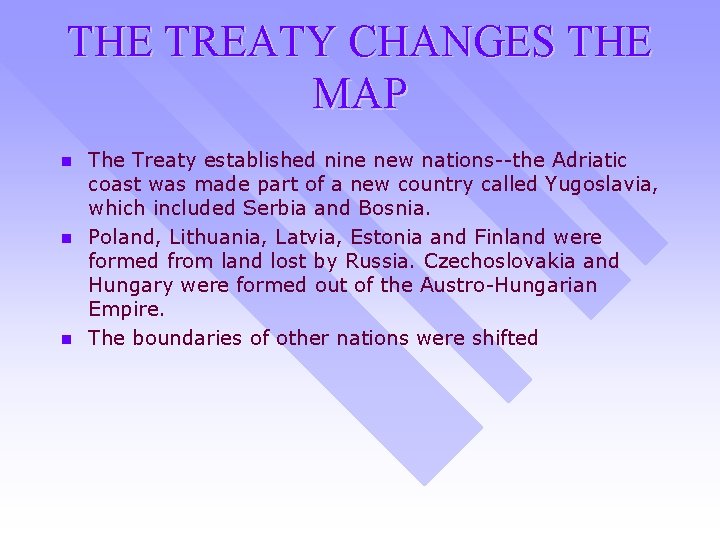 THE TREATY CHANGES THE MAP

- The Treaty established nine new nations--the Adriatic coast was made part of a new country called Yugoslavia, which included Serbia and Bosnia.
- Poland, Lithuania, Latvia, Estonia and Finland were formed from land lost by Russia. Czechoslovakia and Hungary were formed out of the Austro-Hungarian Empire.
- The boundaries of other nations were shifted